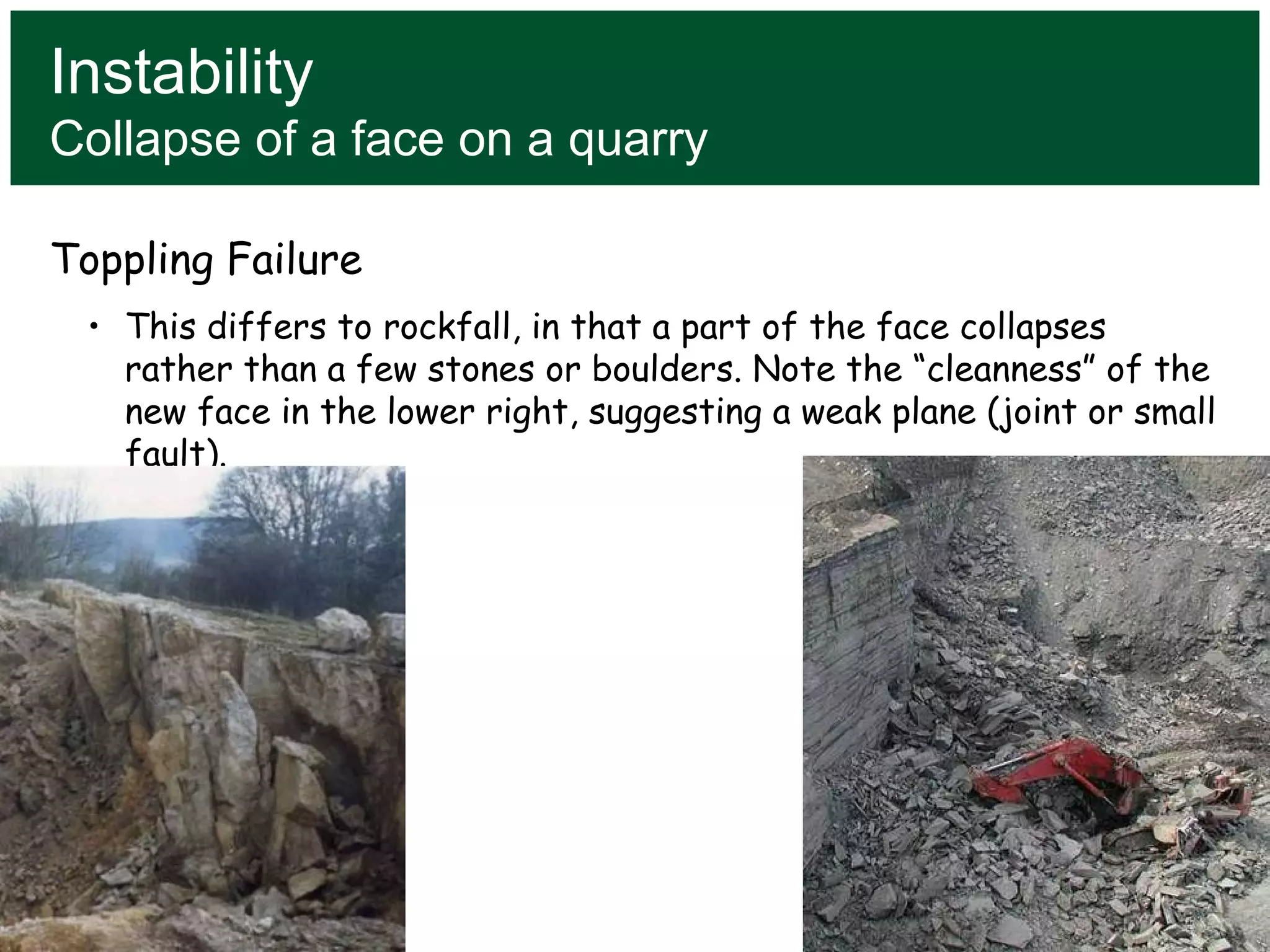 Instability
Collapse of a face on a quarry

Toppling Failure

• This differs to rockfall, in that a part of the face collapses rather than a few stones or boulders. Note the “cleanness” of the new face in the lower right, suggesting a weak plane (joint or small fault).